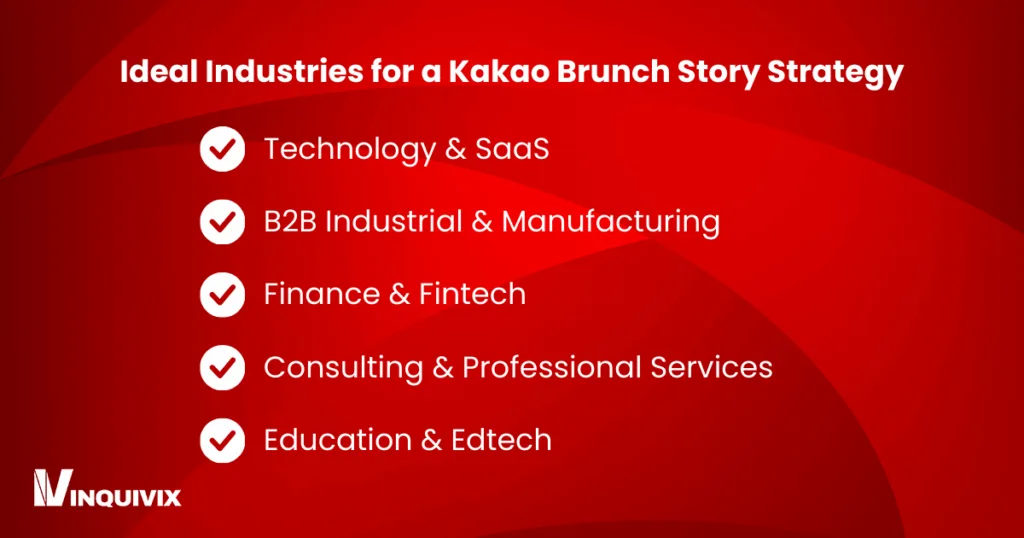 Ideal Industries for a Kakao Brunch Story Strategy

Technology & SaaS

B2B Industrial & Manufacturing

Finance & Fintech

Consulting & Professional Services

Education & Edtech

INQUIVIX